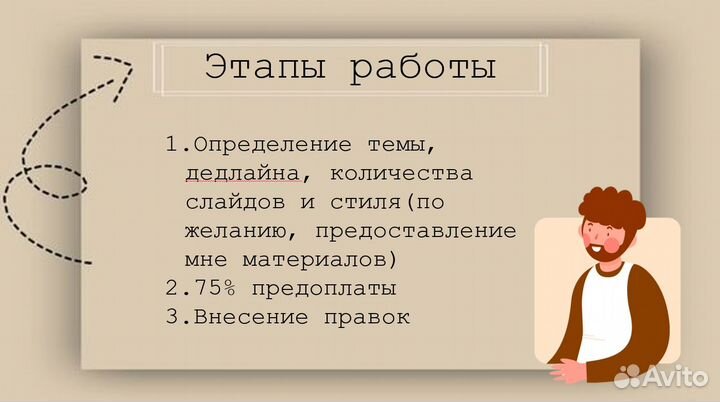 Этапы работы

1.Определение темы, дедлайна, количества слайдов и стиля(по желанию, предоставление мне материалов)
2.75% предоплаты
3.Внесение правок

Avito